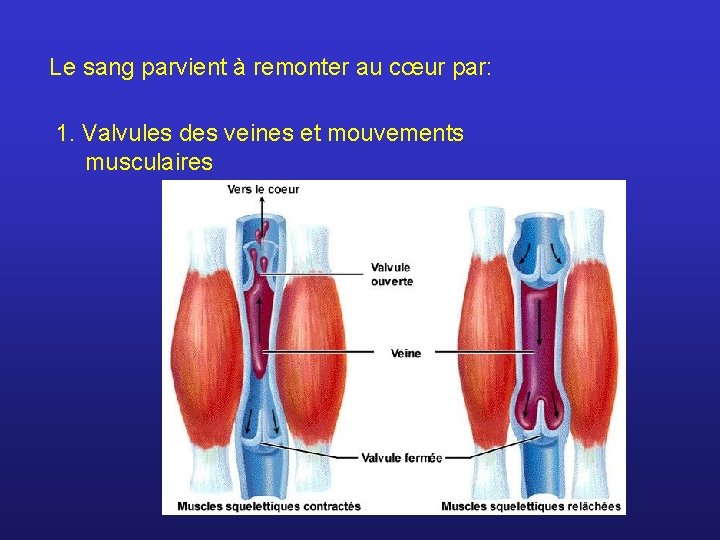 Le sang parvient à remonter au cœur par:

1. Valvules des veines et mouvements musculaires

Vers le coeur

Valvule ouverte

Veine

Valvule fermée

Muscles squelettiques contractés

Muscles squelettiques relâchées